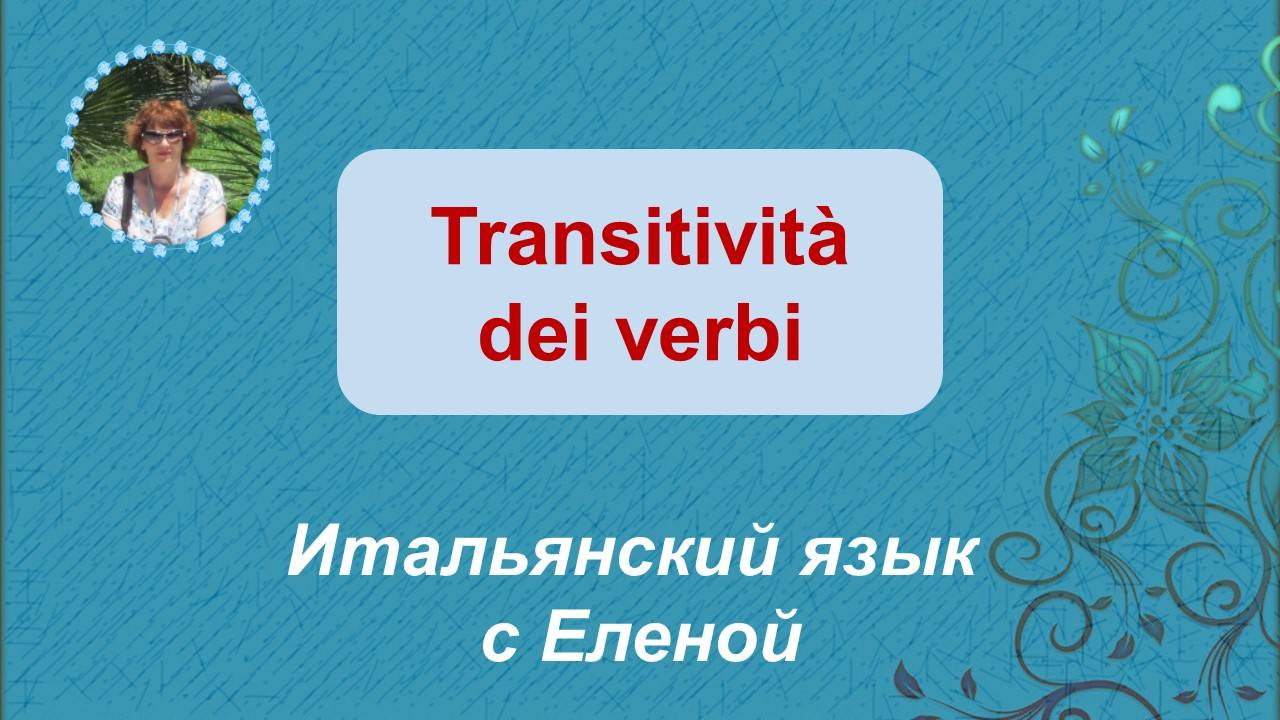 Transitività dei verbi

Итальянский язык с Еленой